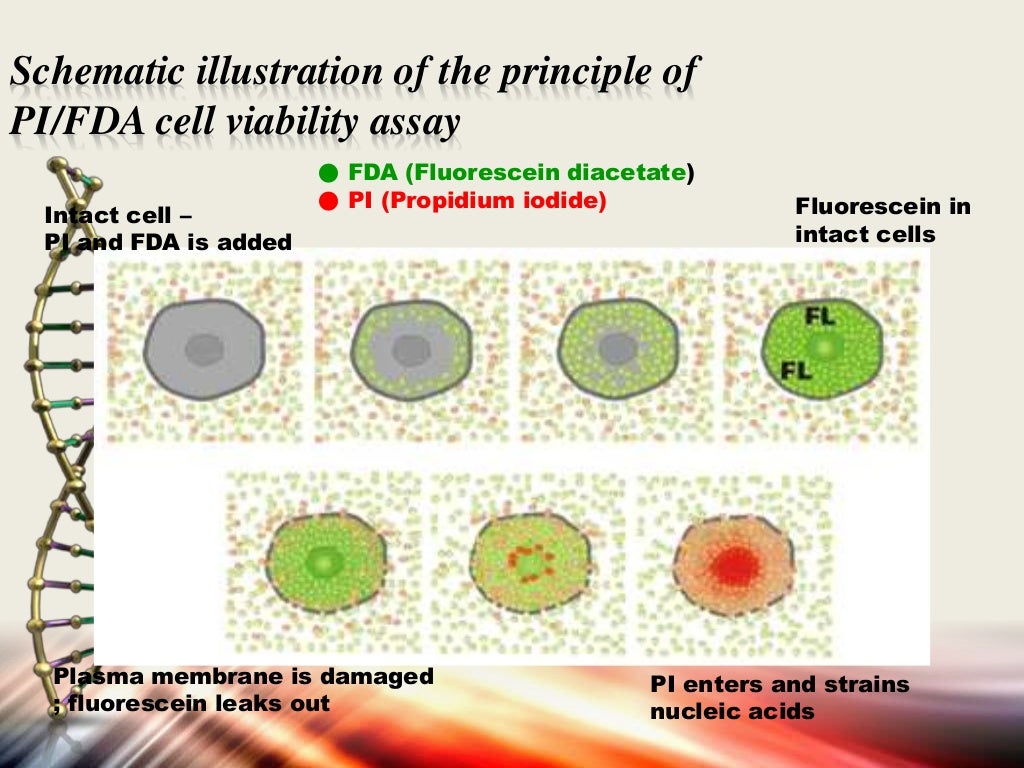 Schematic illustration of the principle of PI/FDA cell viability assay

● FDA (Fluorescein diacetate)
● PI (Propidium iodide)

Intact cell –
PI and FDA is added

Fluorescein in intact cells

FL

FL

Plasma membrane is damaged ; fluorescein leaks out

PI enters and strains nucleic acids